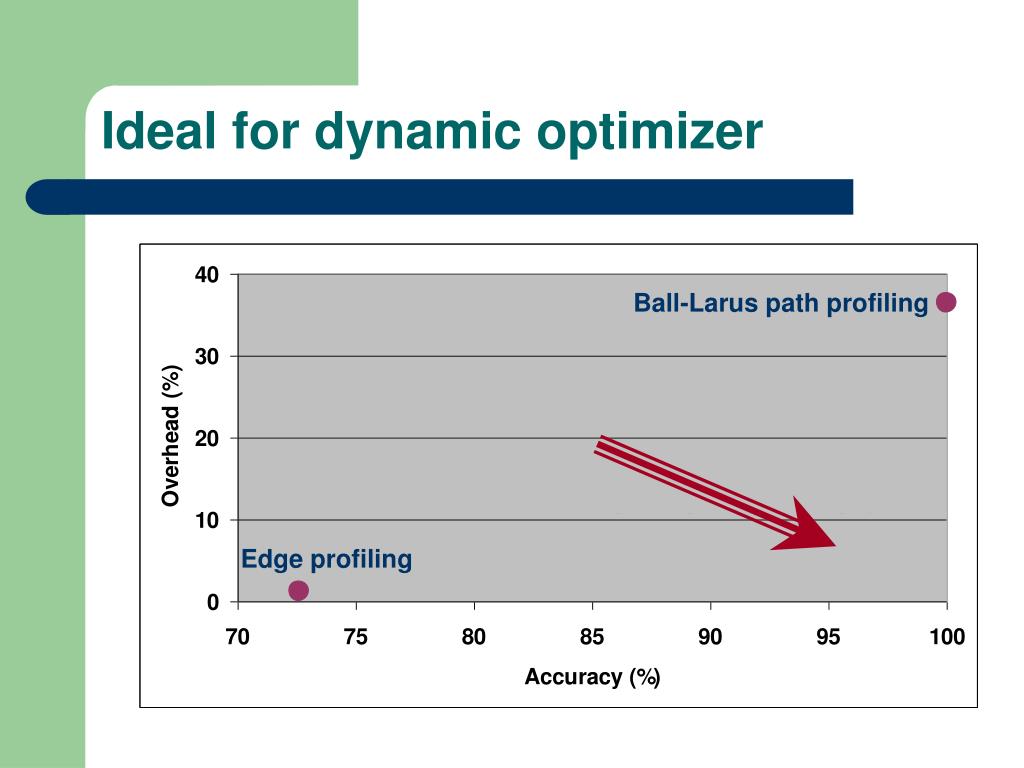 Ideal for dynamic optimizer

40
30
20
10
0
Overhead (%)

Ball-Larus path profiling

Edge profiling

70
75
80
85
90
95
100
Accuracy (%)